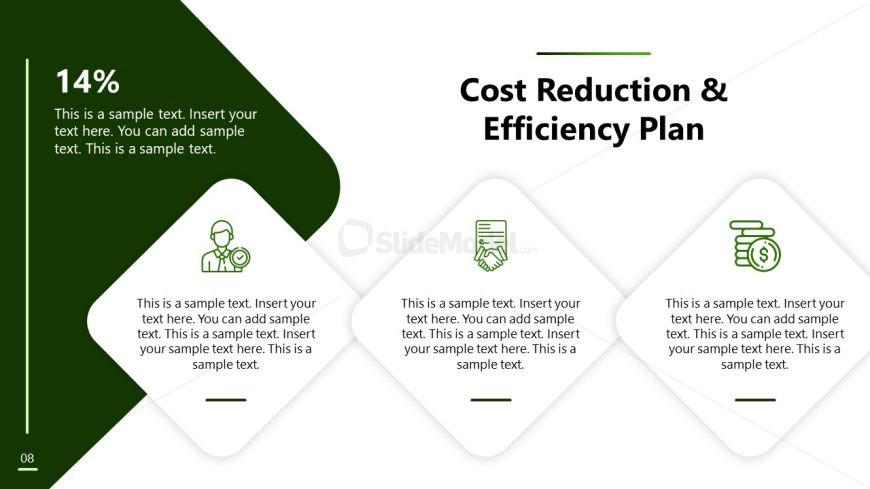 14%

This is a sample text. Insert your text here. You can add sample text. This is a sample text.

Cost Reduction & Efficiency Plan

SlideModel.com

This is a sample text. Insert your text here. You can add sample text. This is a sample text. Insert your sample text here. This is a sample text.

This is a sample text. Insert your text here. You can add sample text. This is a sample text. Insert your sample text here. This is a sample text.

This is a sample text. Insert your text here. You can add sample text. This is a sample text. Insert your sample text here. This is a sample text.

08